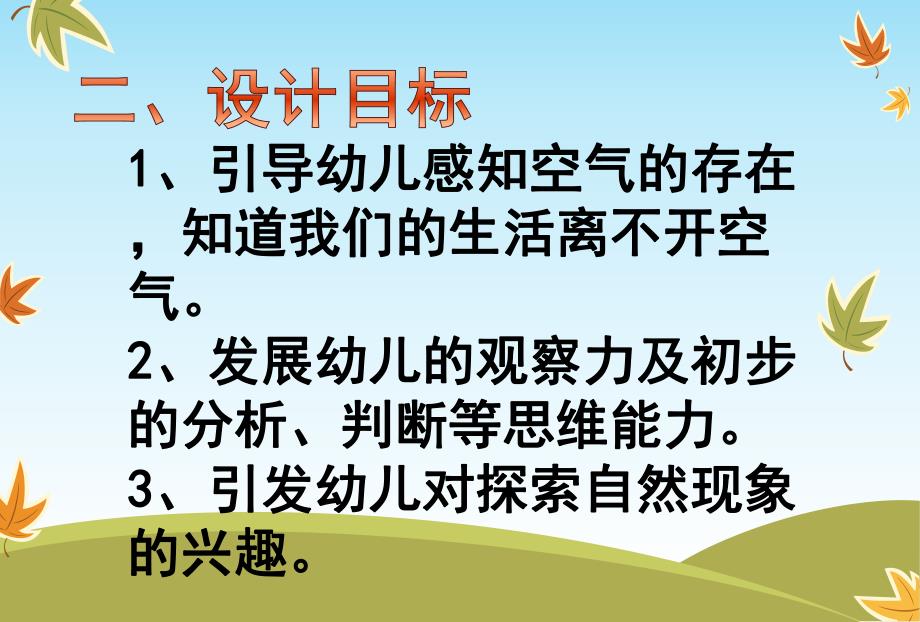 二、设计目标

1、引导幼儿感知空气的存在，知道我们的生活离不开空气。

2、发展幼儿的观察力及初步的分析、判断等思维能力。

3、引发幼儿对探索自然现象的兴趣。